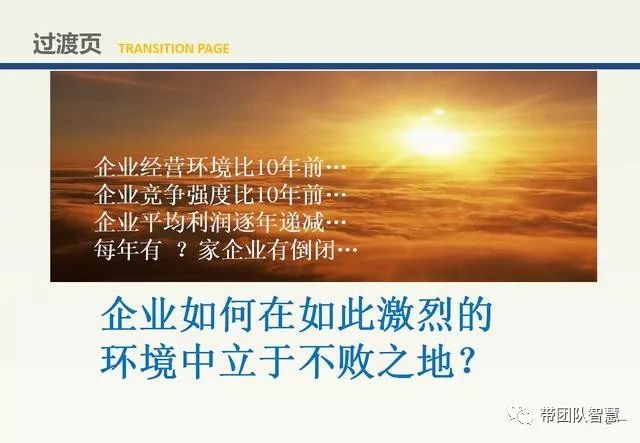 过渡页 TRANSITION PAGE

企业经营环境比10年前…
企业竞争强度比10年前…
企业平均利润逐年递减…
每年有 ？家企业有倒闭…

企业如何在如此激烈的环境中立于不败之地？

带团队智慧